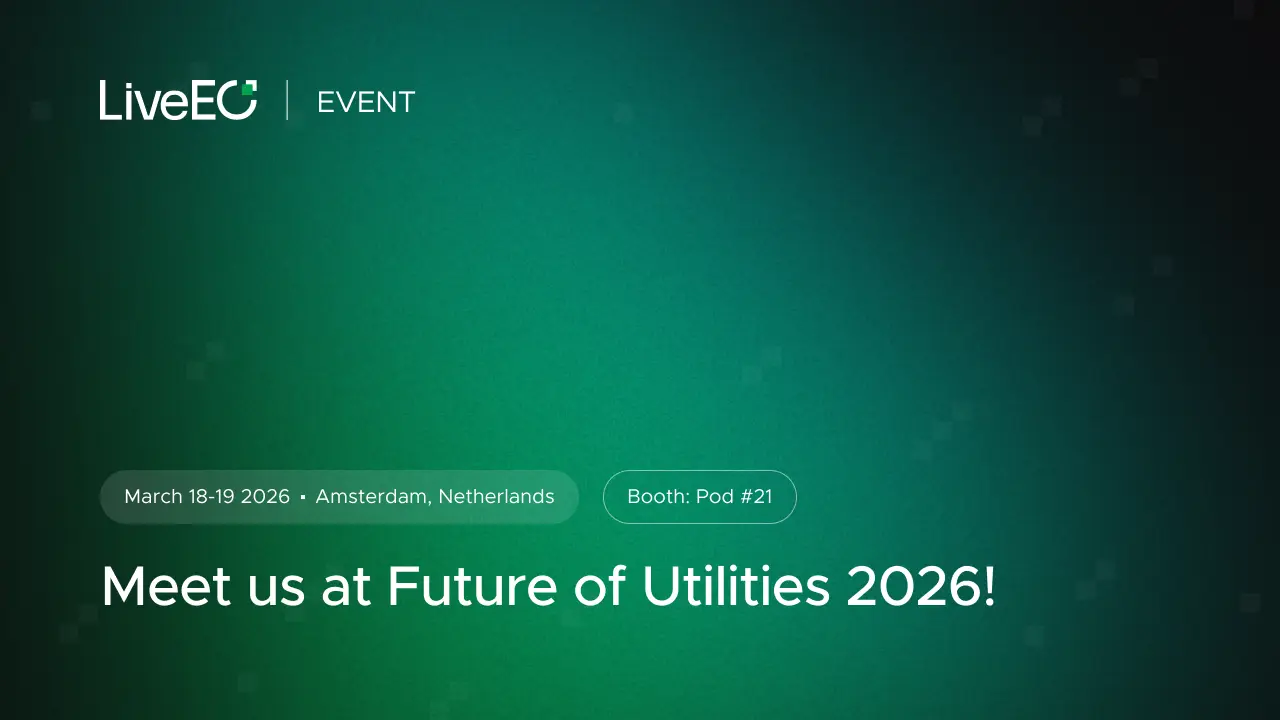 LiveEO | EVENT

March 18-19 2026 • Amsterdam, Netherlands

Booth: Pod #21

Meet us at Future of Utilities 2026!